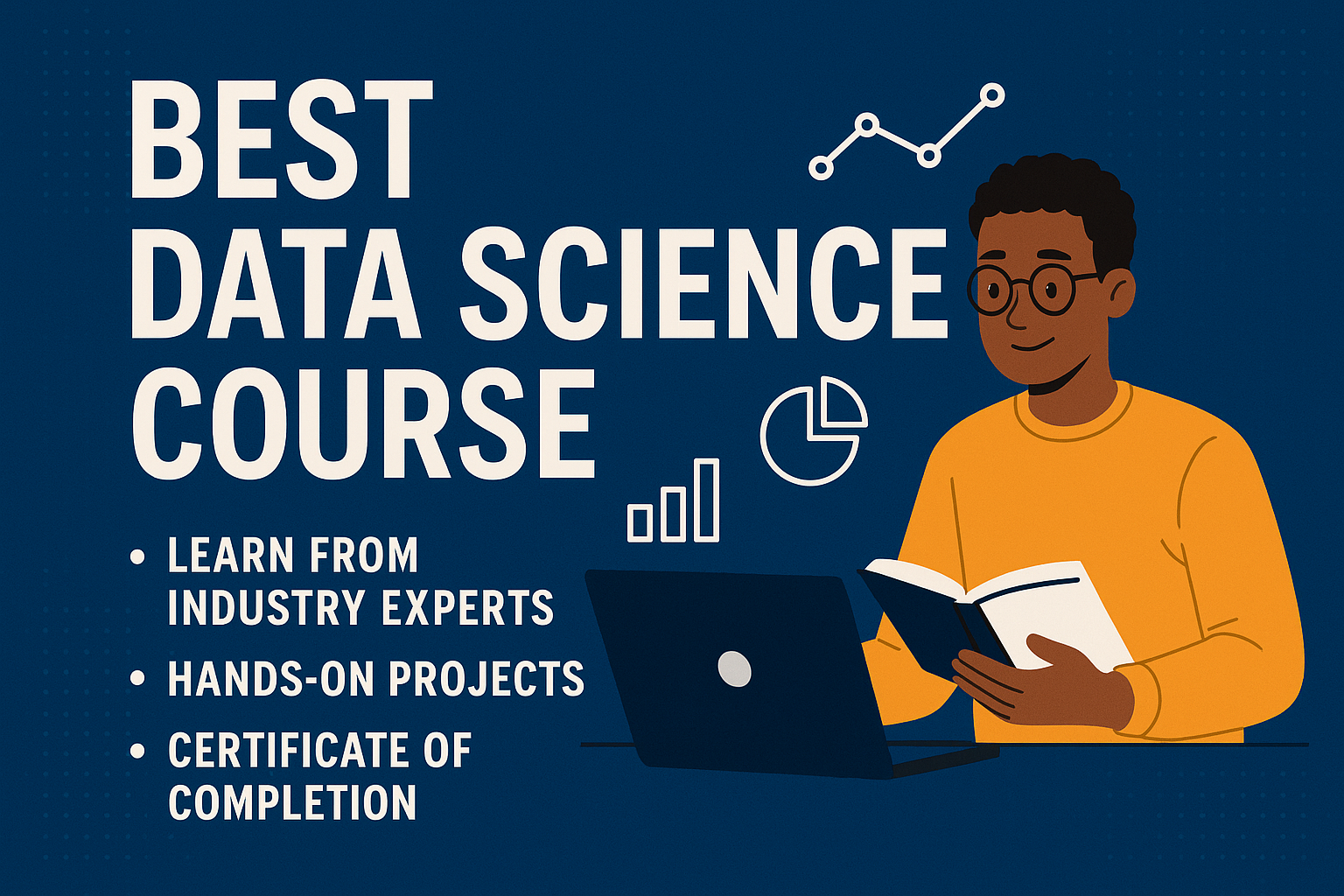 BEST
DATA SCIENCE
COURSE

• LEARN FROM INDUSTRY EXPERTS
• HANDS-ON PROJECTS
• CERTIFICATE OF COMPLETION